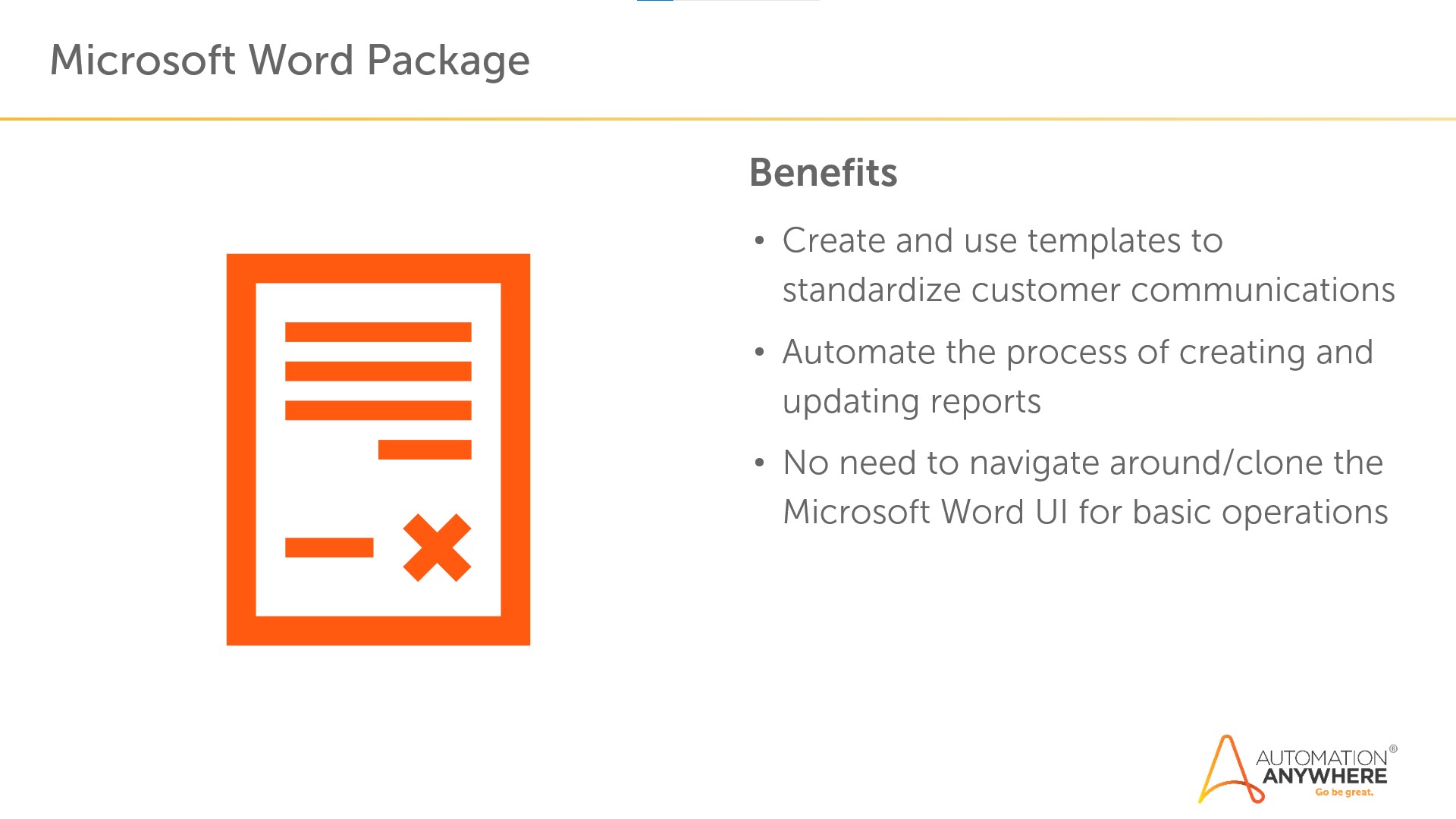 Microsoft Word Package

Benefits

• Create and use templates to standardize customer communications

• Automate the process of creating and updating reports

• No need to navigate around/clone the Microsoft Word UI for basic operations

AUTOMATION® ANYWHERE
Go be great.